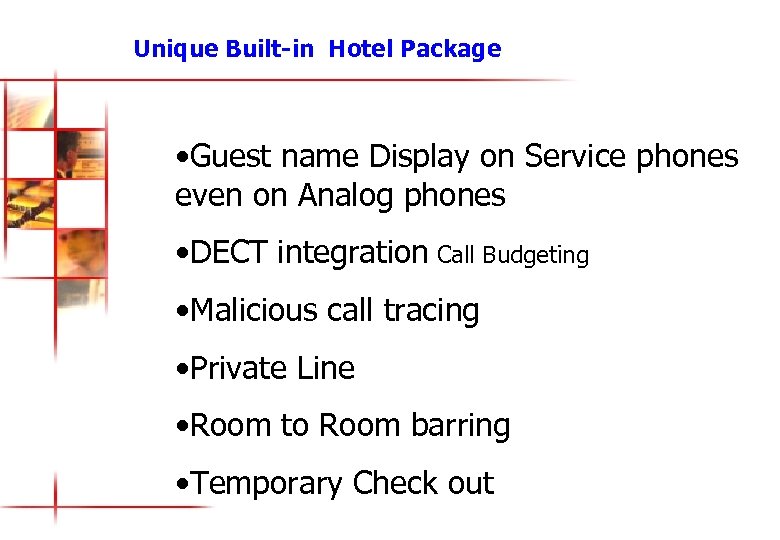 Unique Built-in Hotel Package

•Guest name Display on Service phones even on Analog phones

•DECT integration Call Budgeting

•Malicious call tracing

•Private Line

•Room to Room barring

•Temporary Check out